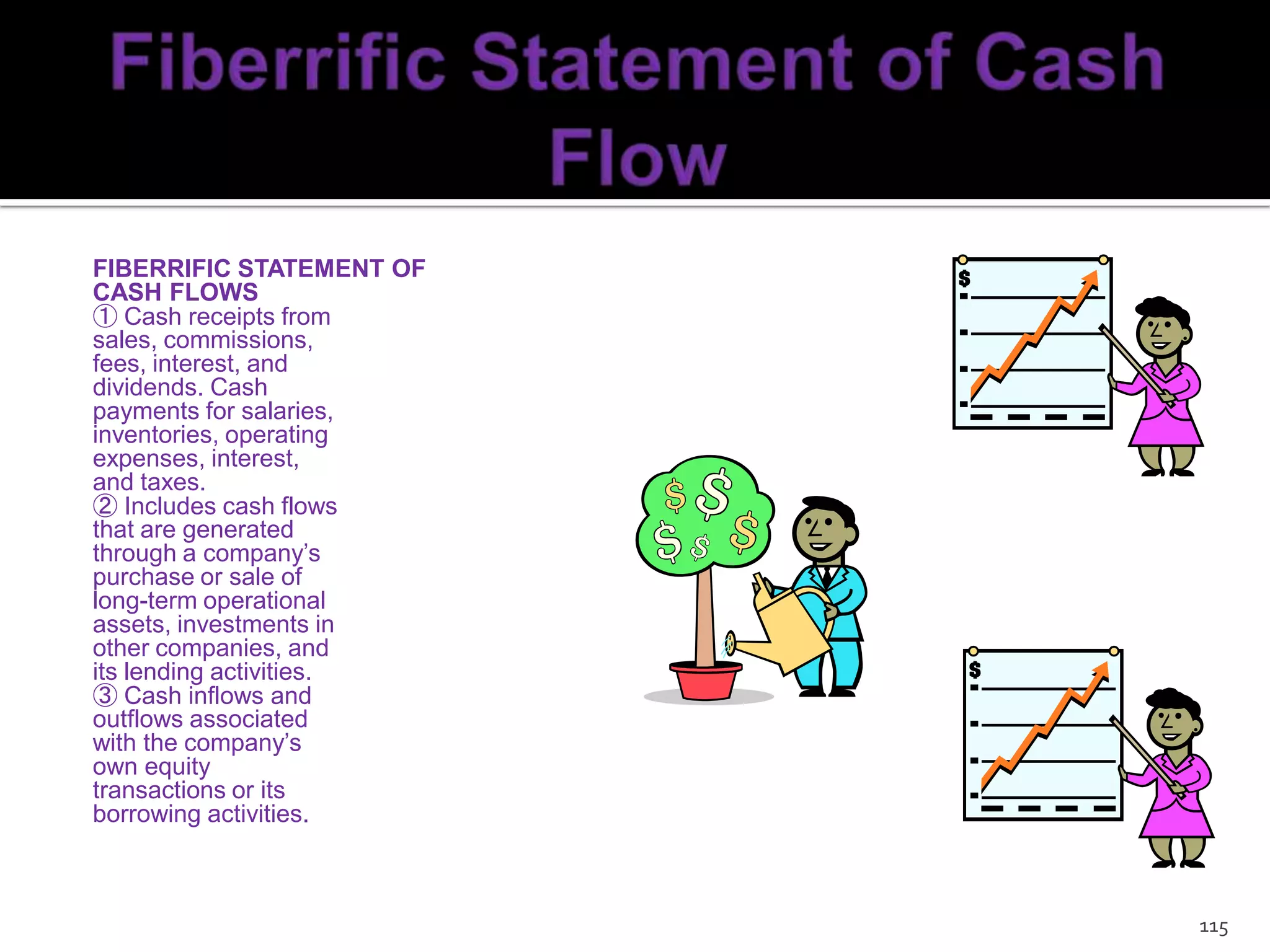 Fiberrific Statement of Cash Flow

FIBERRIFIC STATEMENT OF CASH FLOWS
① Cash receipts from sales, commissions, fees, interest, and dividends. Cash payments for salaries, inventories, operating expenses, interest, and taxes.
② Includes cash flows that are generated through a company's purchase or sale of long-term operational assets, investments in other companies, and its lending activities.
③ Cash inflows and outflows associated with the company's own equity transactions or its borrowing activities.

$

$

$ $ $ $ $

115